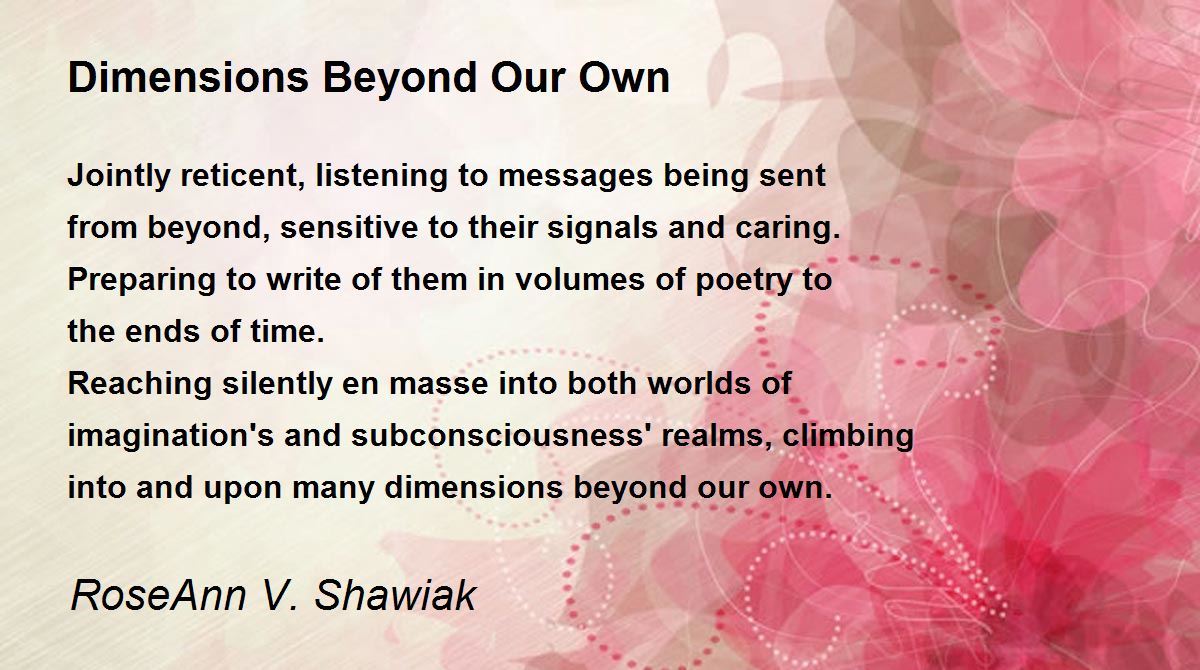 Dimensions Beyond Our Own

Jointly reticent, listening to messages being sent
from beyond, sensitive to their signals and caring.
Preparing to write of them in volumes of poetry to
the ends of time.
Reaching silently en masse into both worlds of
imagination's and subconsciousness' realms, climbing
into and upon many dimensions beyond our own.

RoseAnn V. Shawiak